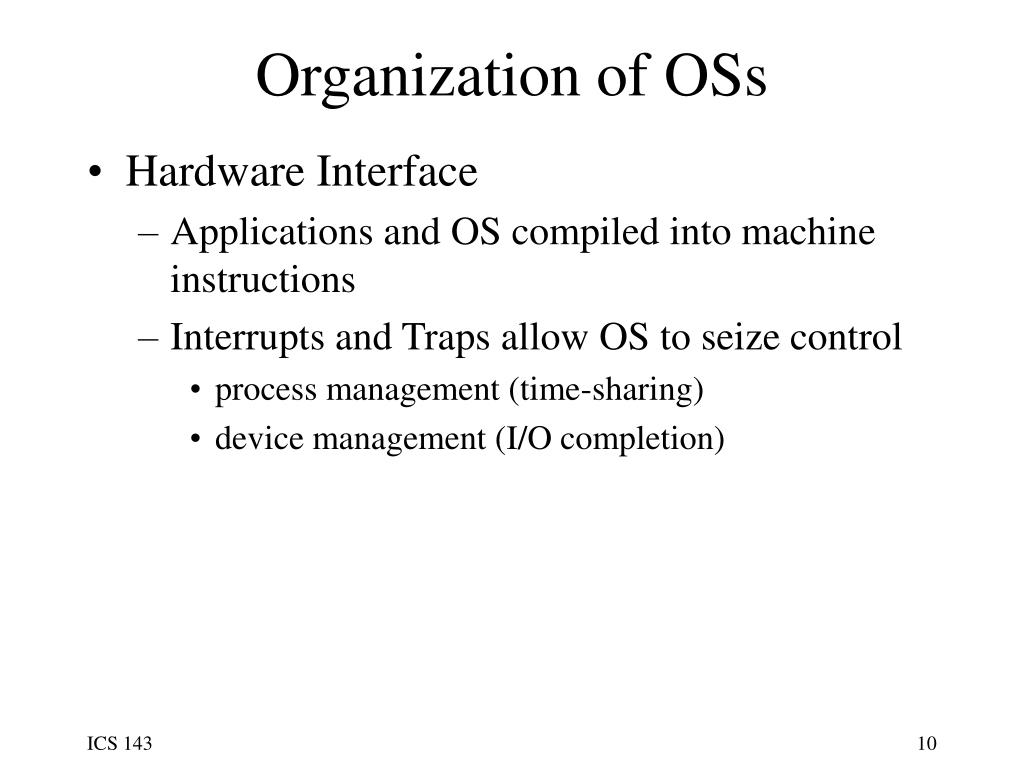 Organization of OSs

• Hardware Interface
– Applications and OS compiled into machine instructions
– Interrupts and Traps allow OS to seize control
• process management (time-sharing)
• device management (I/O completion)

ICS 143

10